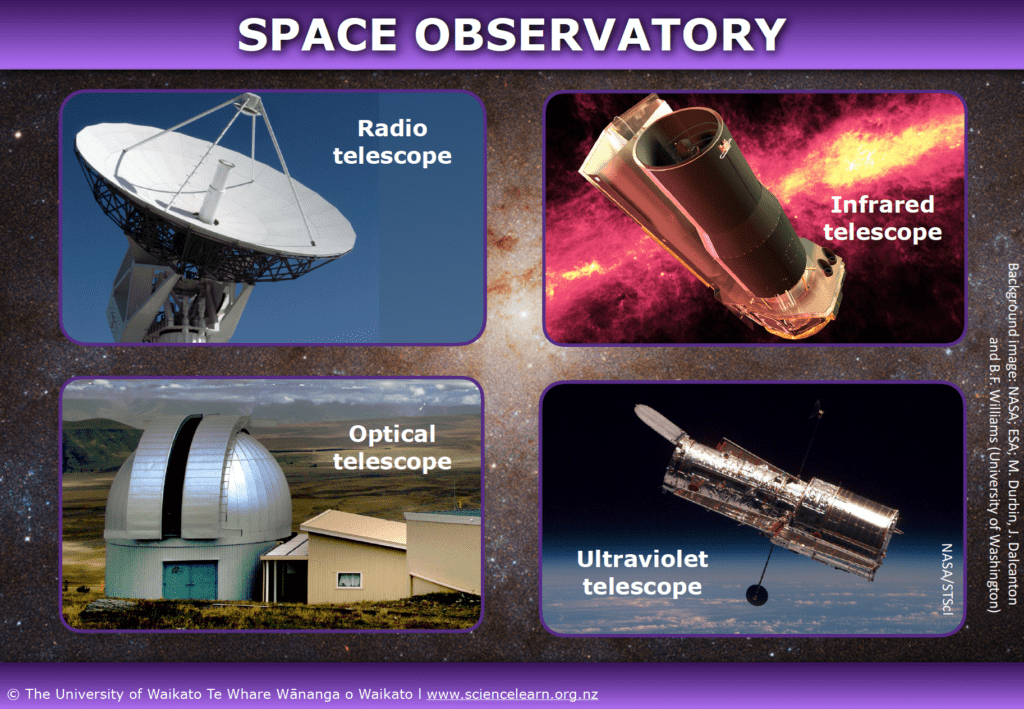 SPACE OBSERVATORY

Radio telescope

Infrared telescope

Optical telescope

Ultraviolet telescope

NASA/STScI

Background image: NASA; ESA; M. Durbin, J. Dalcanton and B.F. Williams (University of Washington)

© The University of Waikato Te Whare Wānanga o Waikato | www.sciencelearn.org.nz